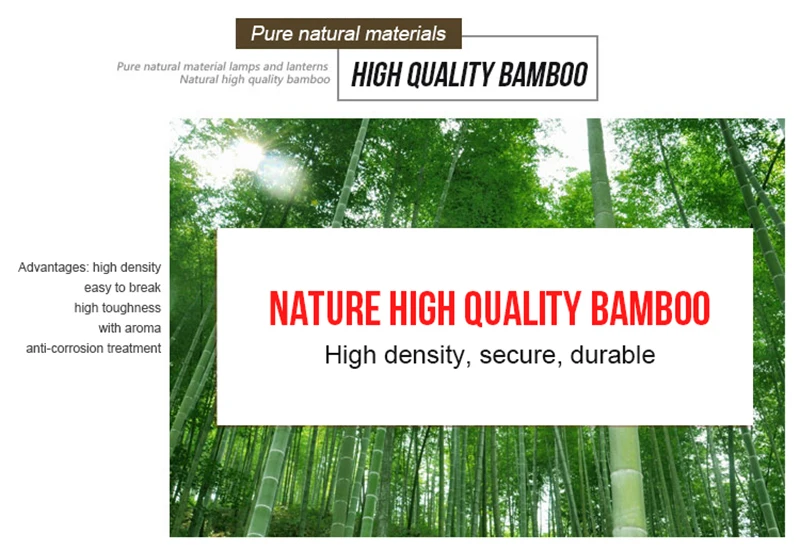 Pure natural materials

Pure natural material lamps and lanterns
Natural high quality bamboo

HIGH QUALITY BAMBOO

Advantages: high density
easy to break
high toughness
with aroma
anti-corrosion treatment

NATURE HIGH QUALITY BAMBOO

High density, secure, durable